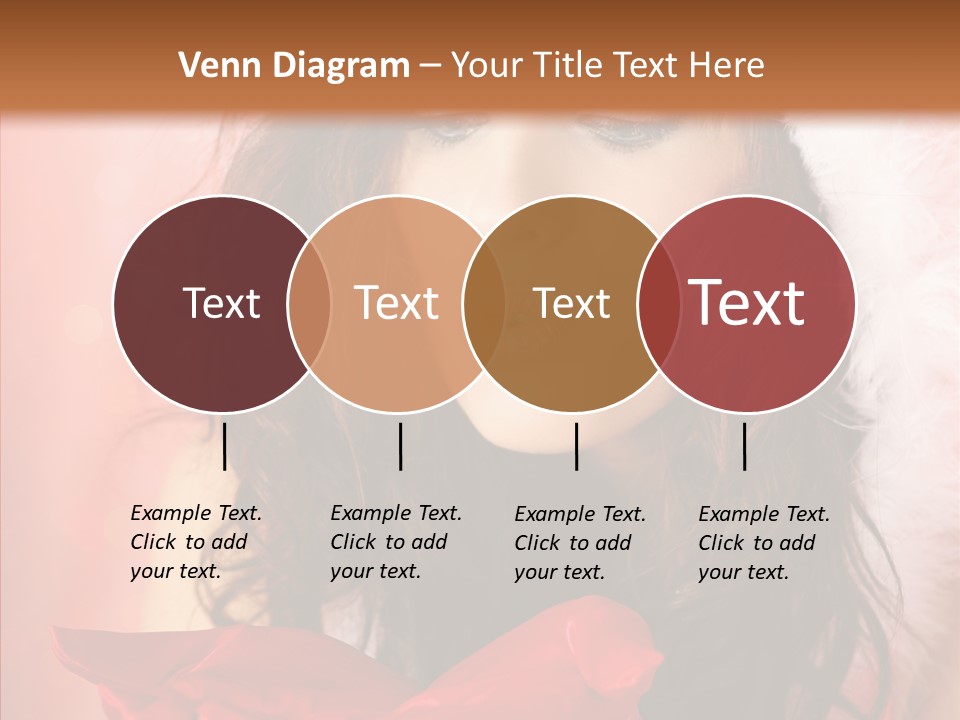 Venn Diagram – Your Title Text Here

Text

Text

Text

Text

Example Text. Click to add your text.

Example Text. Click to add your text.

Example Text. Click to add your text.

Example Text. Click to add your text.